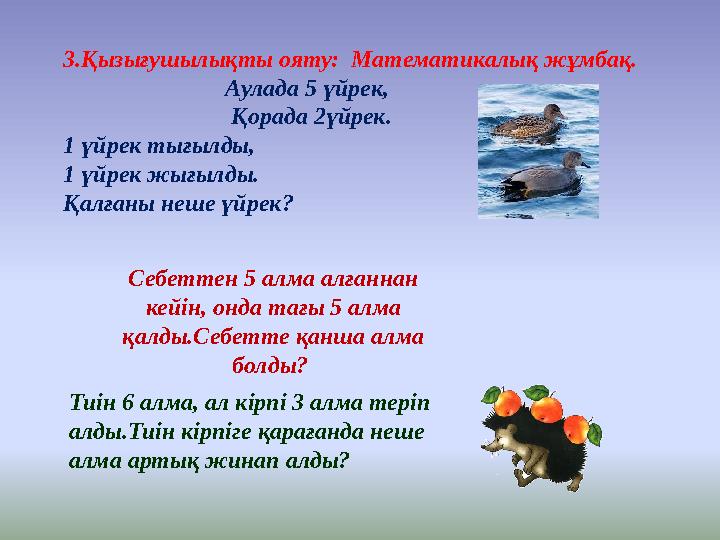 3.Қызығушылықты ояту: Математикалық жұмбақ.

Аулада 5 үйрек,
Қорада 2үйрек.
1 үйрек тығылды,
1 үйрек жығылды.
Қалғаны неше үйрек?

Себеттен 5 алма алғаннан кейін, онда тағы 5 алма қалды.Себетте қанша алма болды?

Тиін 6 алма, ал кірпі 3 алма теріп алды.Тиін кірпіге қарағанда неше алма артық жинап алды?